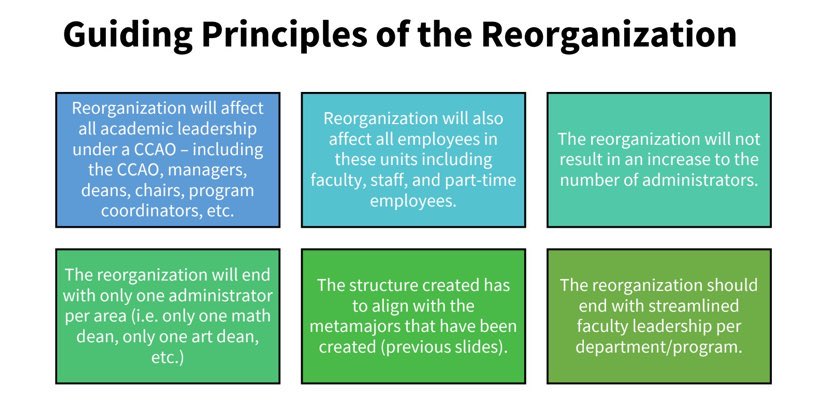 Guiding Principles of the Reorganization

Reorganization will affect all academic leadership under a CCAO – including the CCAO, managers, deans, chairs, program coordinators, etc.

Reorganization will also affect all employees in these units including faculty, staff, and part-time employees.

The reorganization will not result in an increase to the number of administrators.

The reorganization will end with only one administrator per area (i.e. only one math dean, only one art dean, etc.)

The structure created has to align with the metamajors that have been created (previous slides).

The reorganization should end with streamlined faculty leadership per department/program.